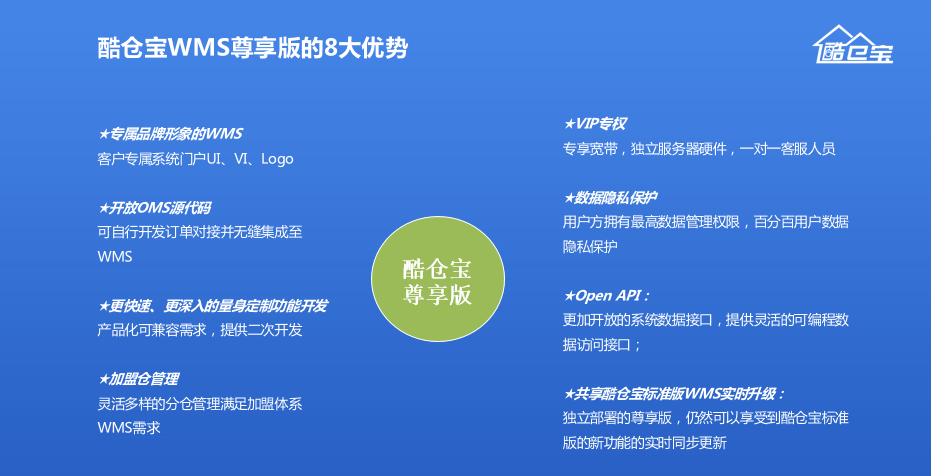 酷仓宝WMS尊享版的8大优势

酷仓宝

★专属品牌形象的WMS
客户专属系统门户UI、VI、Logo

★开放OMS源代码
可自行开发订单对接并无缝集成至WMS

★更快速、更深入的量身定制功能开发
产品化可兼容需求，提供二次开发

★加盟仓管理
灵活多样的分仓管理满足加盟体系WMS需求

酷仓宝
尊享版

★VIP专权
专享宽带，独立服务器硬件，一对一客服人员

★数据隐私保护
用户方拥有最高数据管理权限，百分百用户数据隐私保护

★Open API：
更加开放的系统数据接口，提供灵活的可编程数据访问接口；

★共享酷仓宝标准版WMS实时升级：
独立部署的尊享版，仍然可以享受到酷仓宝标准版的新功能的实时同步更新